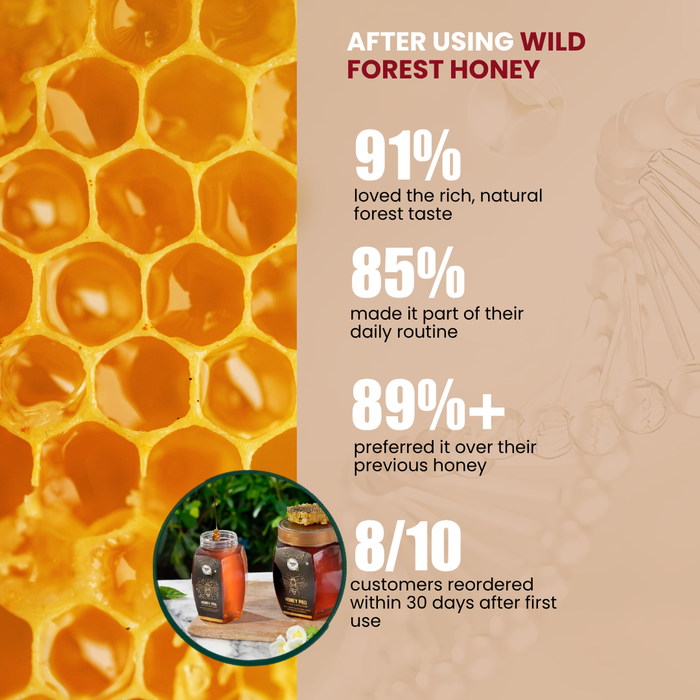 AFTER USING WILD FOREST HONEY

91%
loved the rich, natural forest taste

85%
made it part of their daily routine

89%+
preferred it over their previous honey

8/10
customers reordered within 30 days after first use

HONEY PRO

HONEY PRO